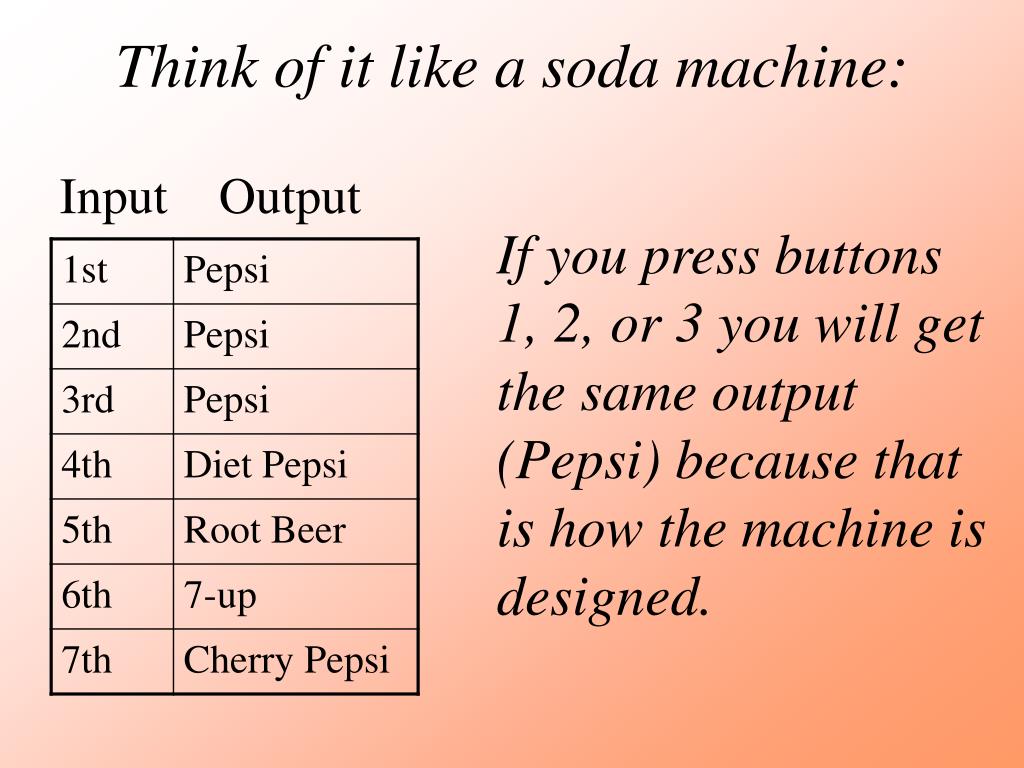 Think of it like a soda machine:

| Input | Output |
|---|---|
| 1st | Pepsi |
| 2nd | Pepsi |
| 3rd | Pepsi |
| 4th | Diet Pepsi |
| 5th | Root Beer |
| 6th | 7-up |
| 7th | Cherry Pepsi |

If you press buttons 1, 2, or 3 you will get the same output (Pepsi) because that is how the machine is designed.